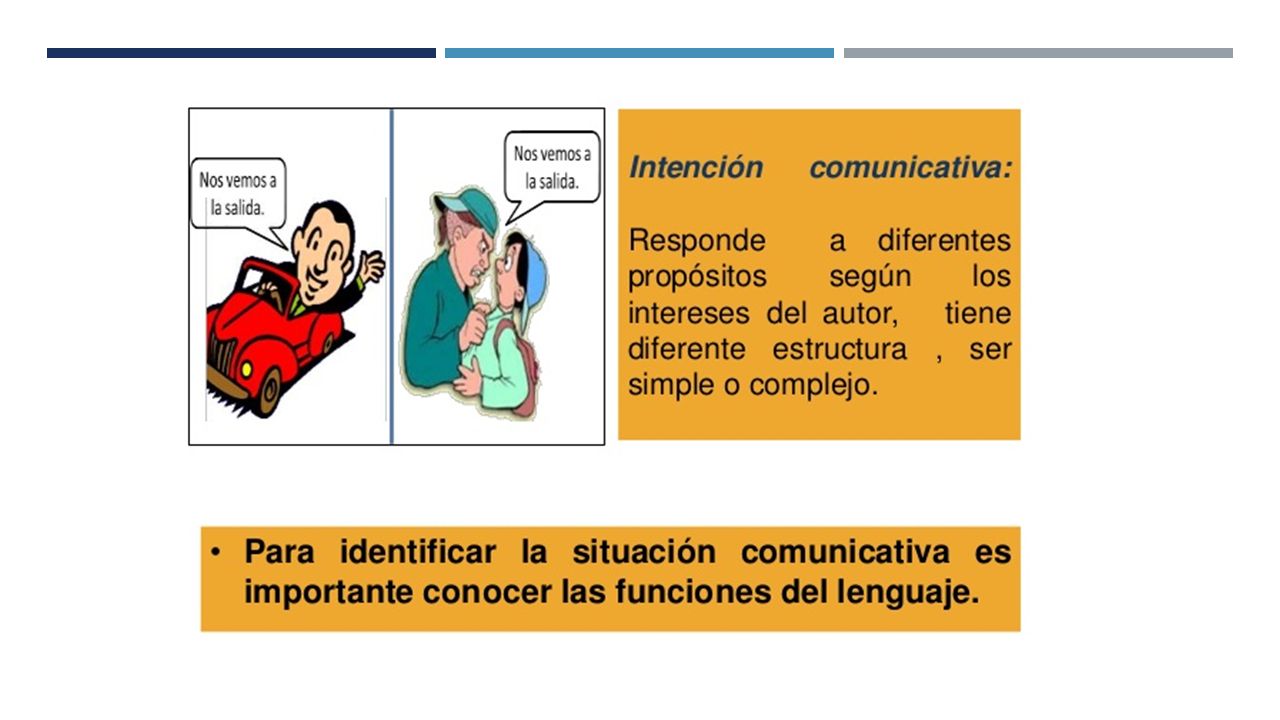 Nos vemos a la salida.

Nos vemos a la salida.

Intención comunicativa:

Responde a diferentes propósitos según los intereses del autor, tiene diferente estructura , ser simple o complejo.

• Para identificar la situación comunicativa es importante conocer las funciones del lenguaje.